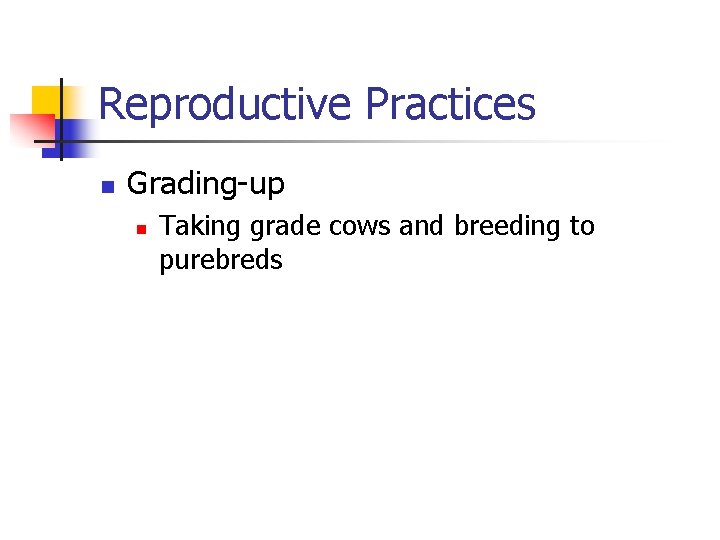 Reproductive Practices

Grading-up

Taking grade cows and breeding to purebreds